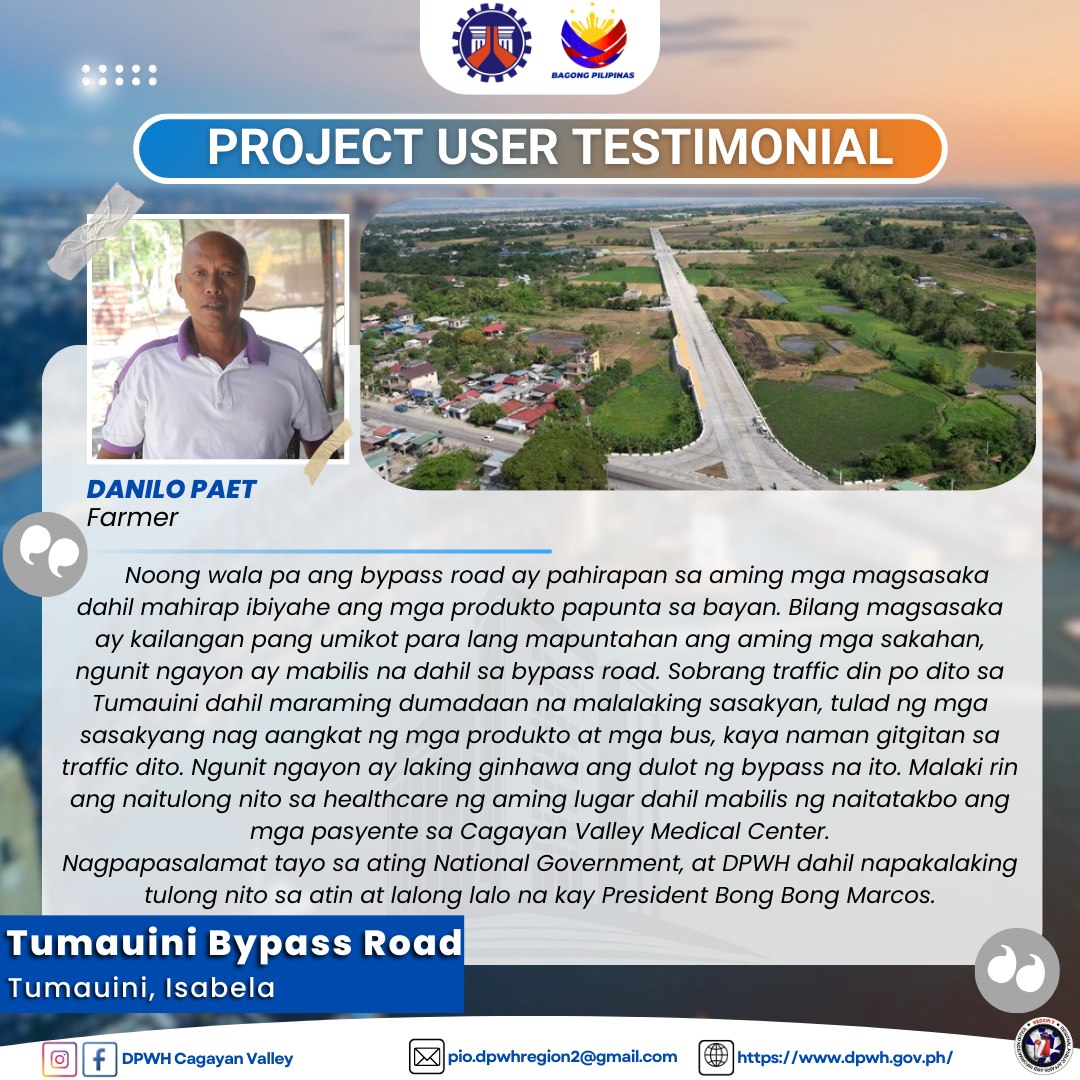 BAGONG PILIPINAS

PROJECT USER TESTIMONIAL

DANILO PAET
Farmer

Noong wala pa ang bypass road ay pahirapan sa aming mga magsasaka dahil mahirap ibiyahe ang mga produkto papunta sa bayan. Bilang magsasaka ay kailangan pang umikot para lang mapuntahan ang aming mga sakahan, ngunit ngayon ay mabilis na dahil sa bypass road. Sobrang traffic din po dito sa Tumauini dahil maraming dumadaan na malalaking sasakyan, tulad ng mga sasakyang nag aangkat ng mga produkto at mga bus, kaya naman gitgitan sa traffic dito. Ngunit ngayon ay laking ginhawa ang dulot ng bypass na ito. Malaki rin ang naitulong nito sa healthcare ng aming lugar dahil mabilis ng naitatakbo ang mga pasyente sa Cagayan Valley Medical Center.

Nagpapasalamat tayo sa ating National Government, at DPWH dahil napakalaking tulong nito sa atin at lalong lalo na kay President Bong Bong Marcos.

Tumauini Bypass Road
Tumauini, Isabela

DPWH Cagayan Valley
pio.dpwhregion2@gmail.com
https://www.dpwh.gov.ph/